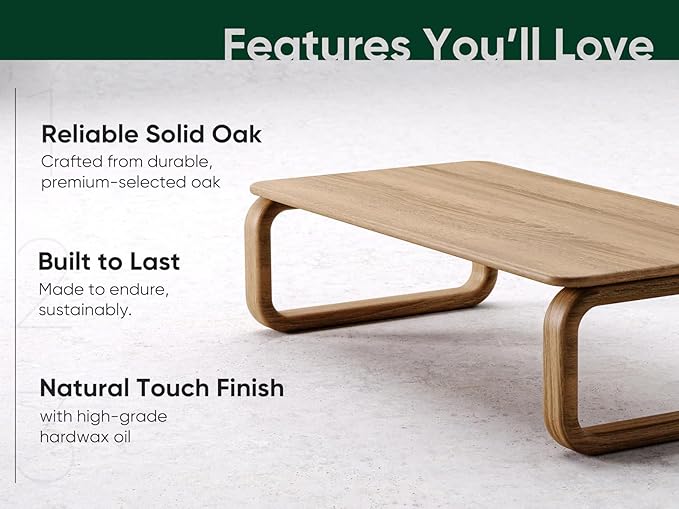 Features You'll Love

Reliable Solid Oak
Crafted from durable, premium-selected oak

Built to Last
Made to endure, sustainably.

Natural Touch Finish
with high-grade hardwax oil